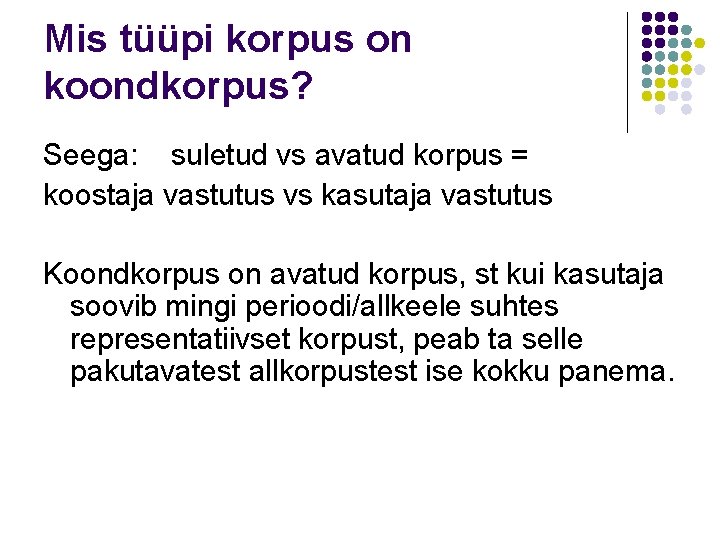 Mis tüüpi korpus on koondkorpus?

Seega: suletud vs avatud korpus =
koostaja vastutus vs kasutaja vastutus

Koondkorpus on avatud korpus, st kui kasutaja soovib mingi perioodi/allkeele suhtes representatiivset korpust, peab ta selle pakutavatest allkorpustest ise kokku panema.